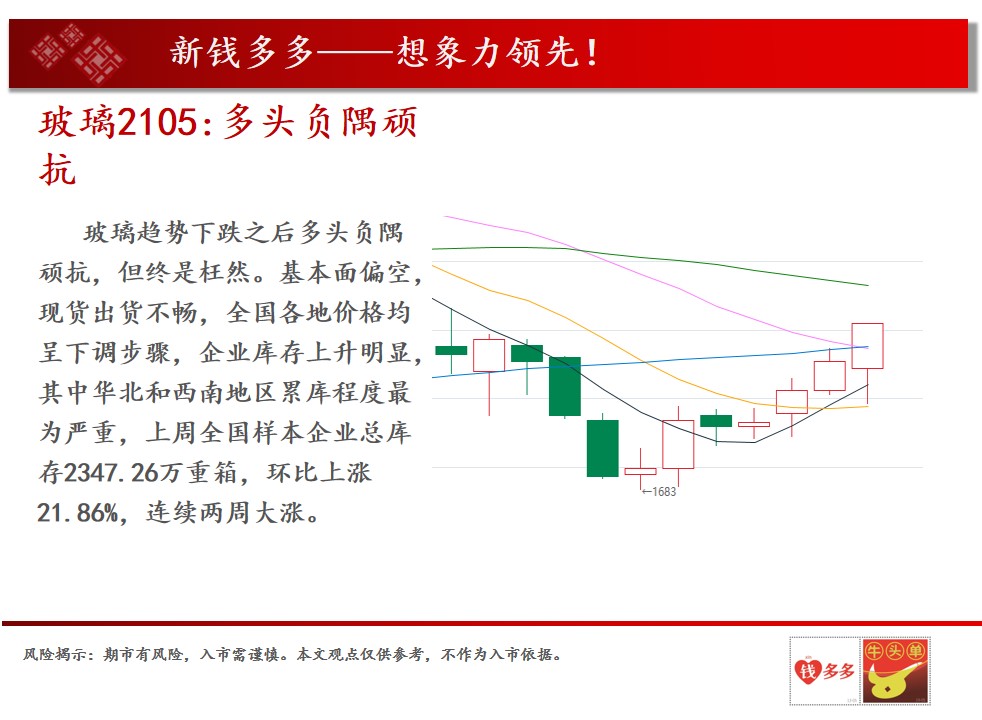 新钱多多——想象力领先！

玻璃2105:多头负隅顽抗

玻璃趋势下跌之后多头负隅顽抗，但终是枉然。基本面偏空，现货出货不畅，全国各地价格均呈下调步骤，企业库存上升明显，其中华北和西南地区累库程度最为严重，上周全国样本企业总库存2347.26万重箱，环比上涨21.86%，连续两周大涨。

←1683

风险揭示：期市有风险，入市需谨慎。本文观点仅供参考，不作为入市依据。

钱多多

牛头单